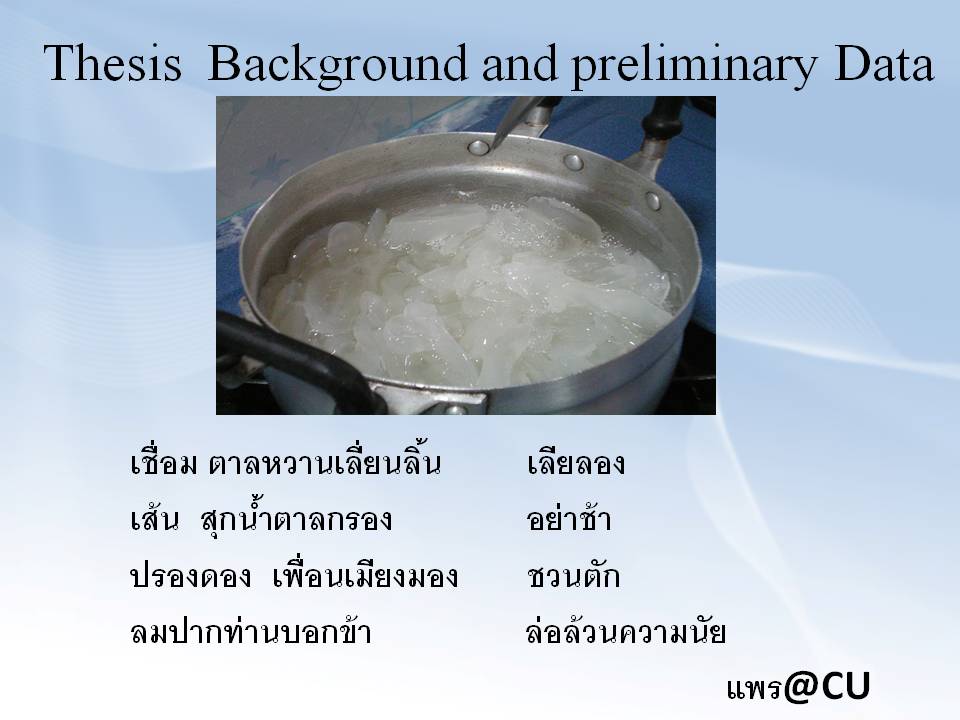 Thesis Background and preliminary Data

เชื่อม ตาลหวานเลี่ยนลิ้น เลียลอง
เส้น สุกน้ำตาลกรอง อย่าช้า
ปรองดอง เพื่อนเมียงมอง ชวนตัก
ลมปากท่านบอกข้า ล่อล้วนความนัย

แพร@CU